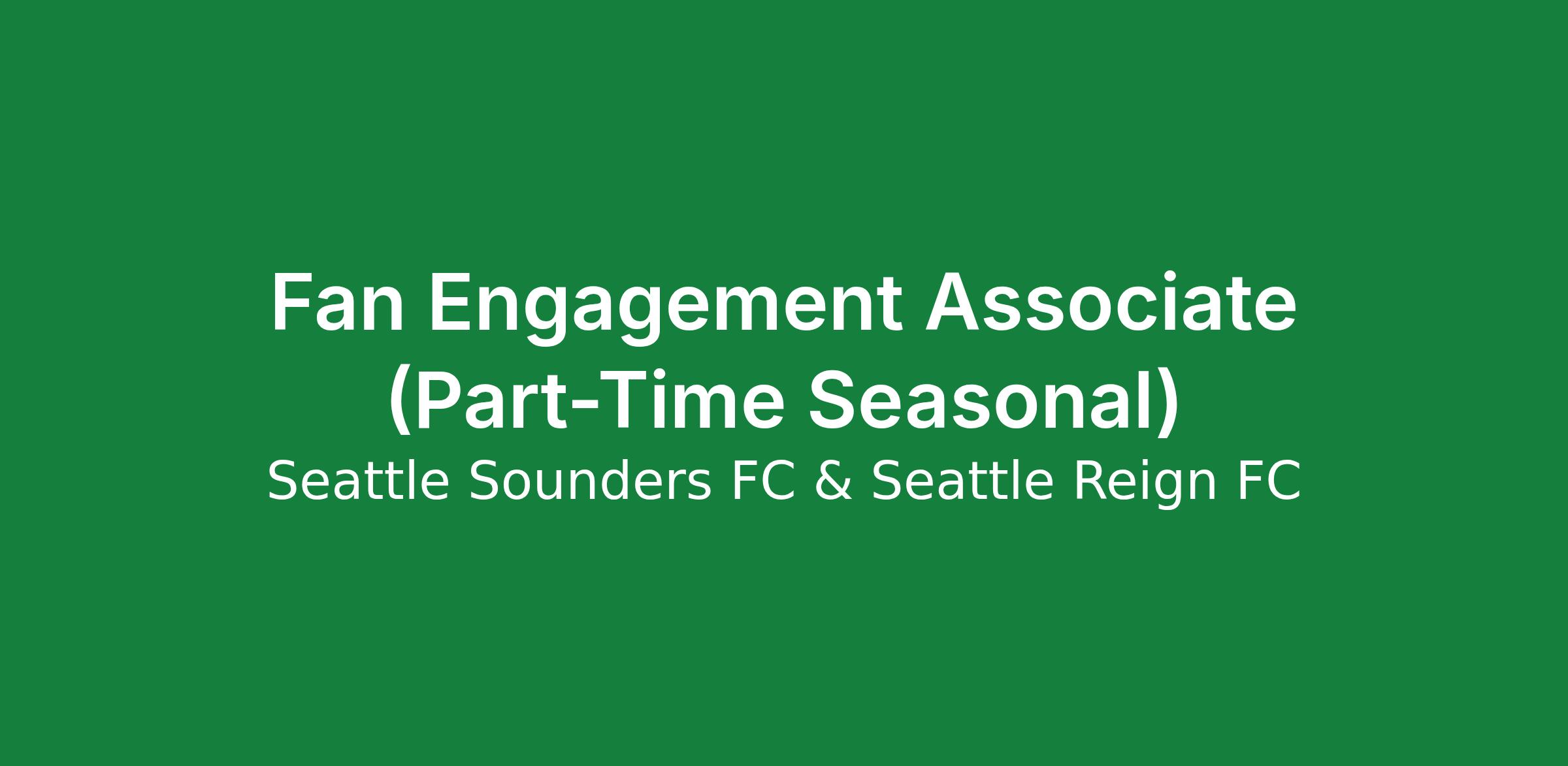 Fan Engagement Associate (Part-Time Seasonal)

Seattle Sounders FC & Seattle Reign FC